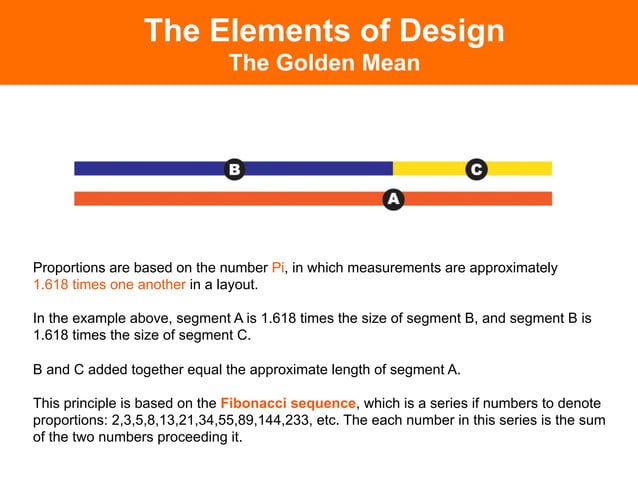 The Elements of Design
The Golden Mean

B
C
A

Proportions are based on the number Pi, in which measurements are approximately 1.618 times one another in a layout.

In the example above, segment A is 1.618 times the size of segment B, and segment B is 1.618 times the size of segment C.

B and C added together equal the approximate length of segment A.

This principle is based on the Fibonacci sequence, which is a series if numbers to denote proportions: 2,3,5,8,13,21,34,55,89,144,233, etc. The each number in this series is the sum of the two numbers proceeding it.